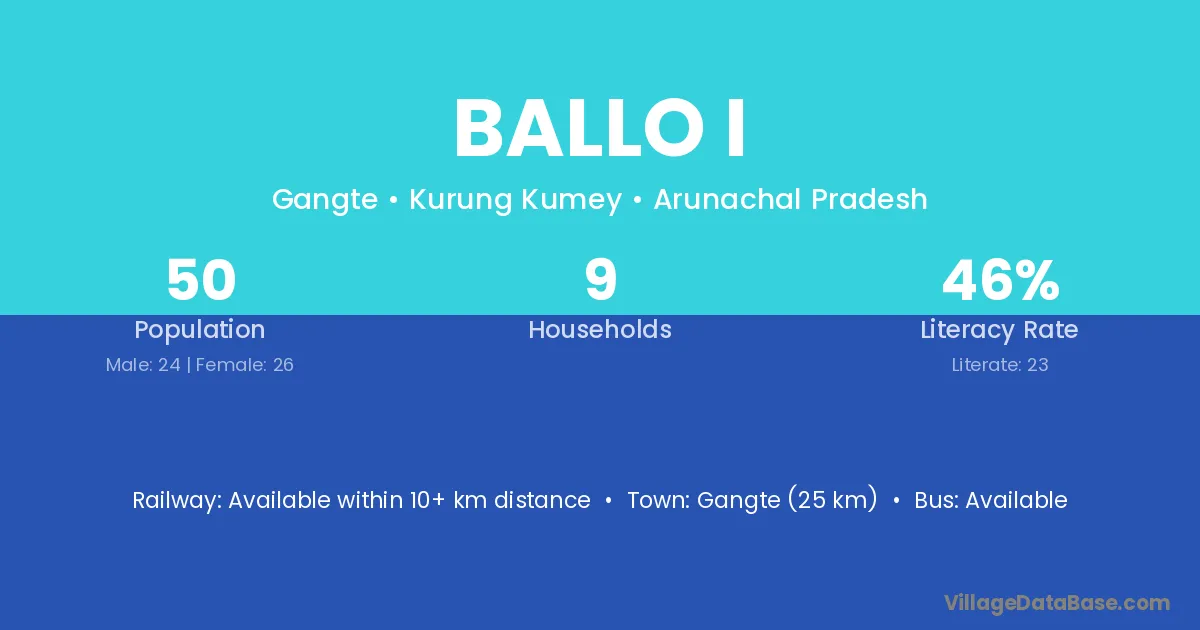 BALLO I

Gangte • Kurung Kumey • Arunachal Pradesh

50
Population
Male: 24 | Female: 26

9
Households

46%
Literacy Rate
Literate: 23

Railway: Available within 10+ km distance • Town: Gangte (25 km) • Bus: Available

VillageDataBase.com